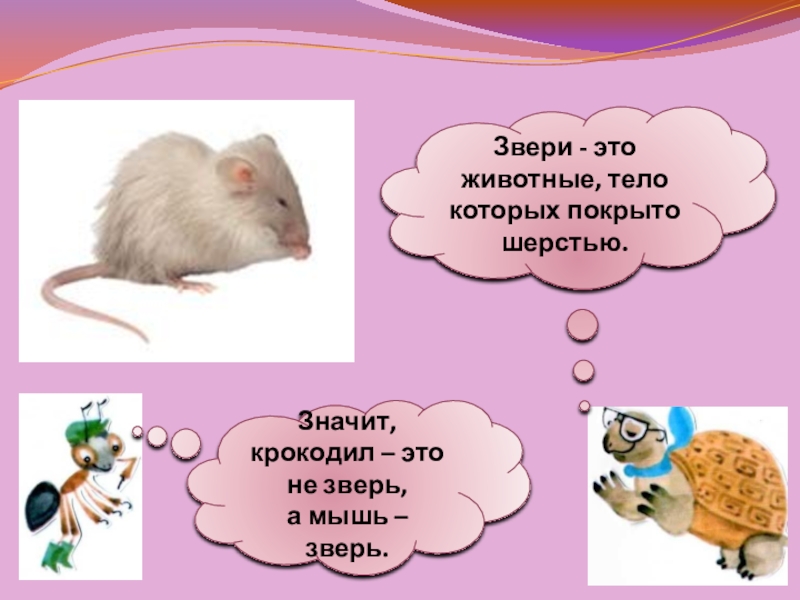 Звери - это животные, тело которых покрыто шерстью.

Значит, крокодил – это не зверь, а мышь – зверь.